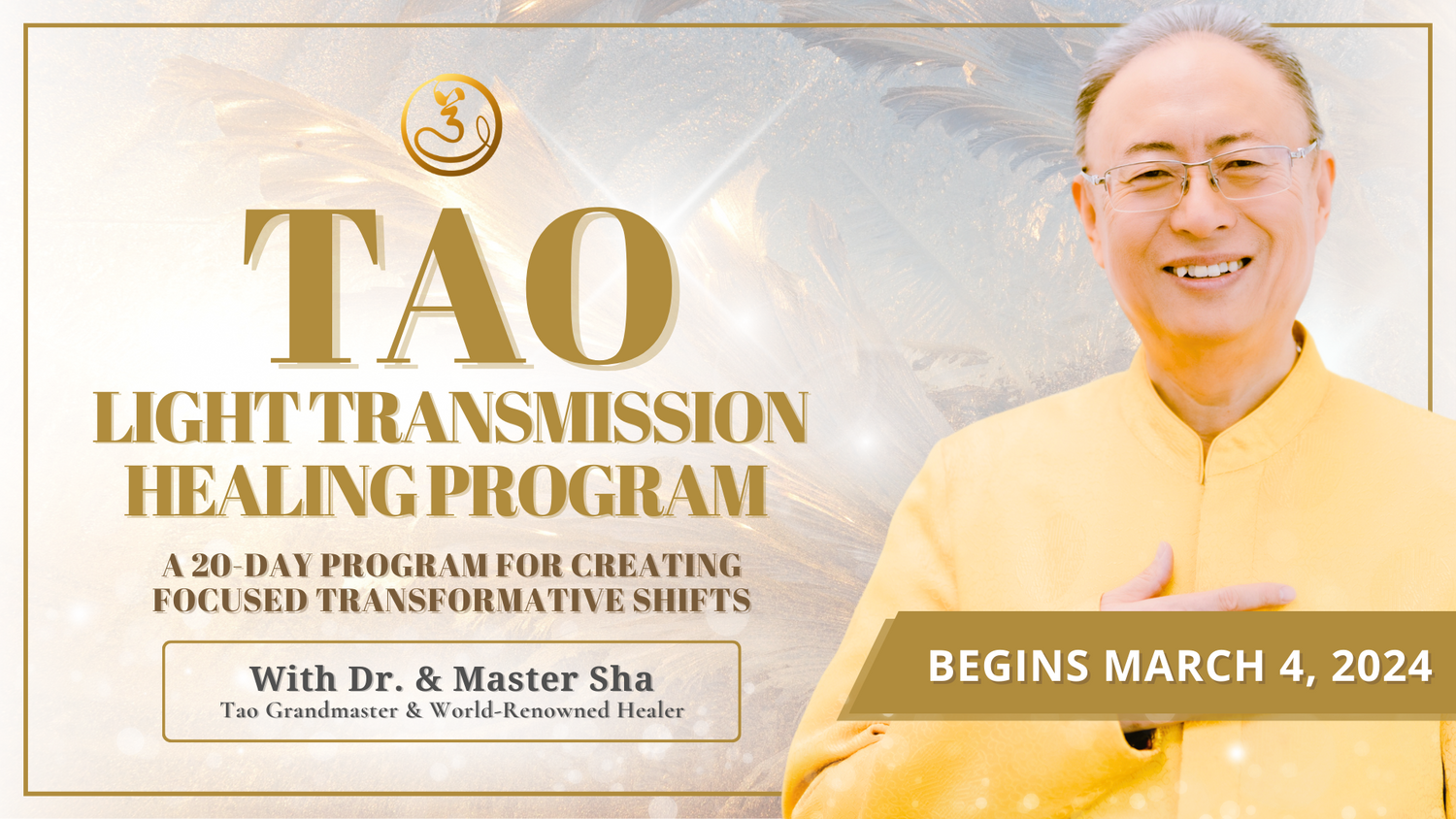 TAO
LIGHT TRANSMISSION HEALING PROGRAM

A 20-DAY PROGRAM FOR CREATING FOCUSED TRANSFORMATIVE SHIFTS

With Dr. & Master Sha
Tao Grandmaster & World-Renowned Healer

BEGINS MARCH 4, 2024